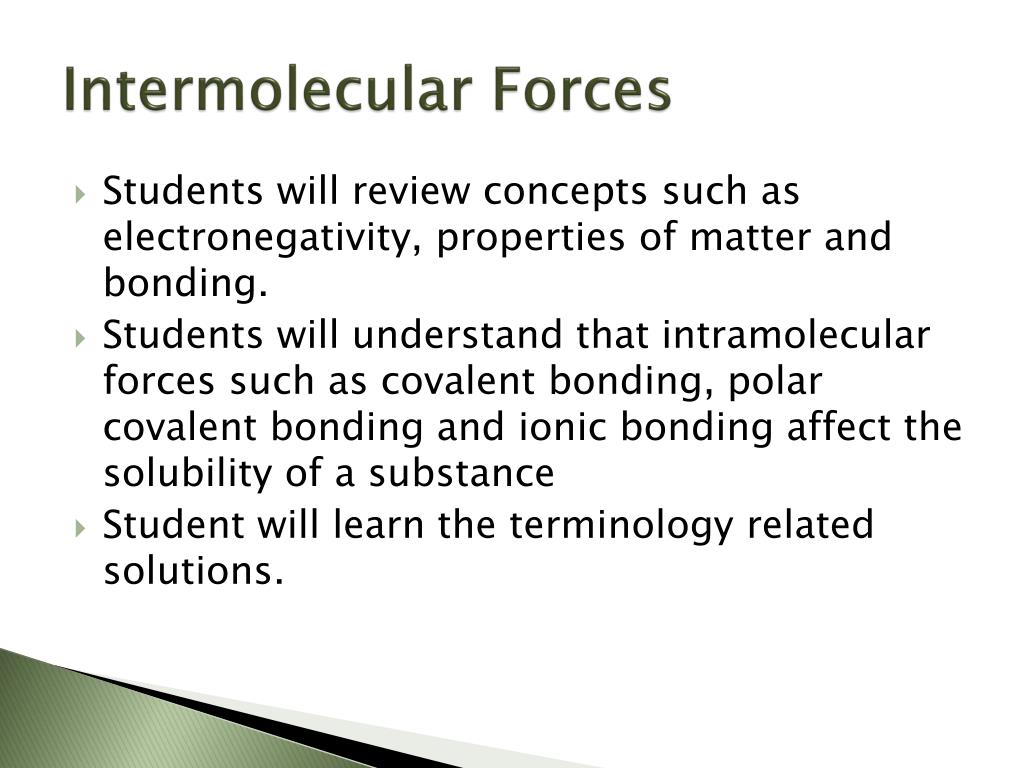 Intermolecular Forces

Students will review concepts such as electronegativity, properties of matter and bonding.

Students will understand that intramolecular forces such as covalent bonding, polar covalent bonding and ionic bonding affect the solubility of a substance

Student will learn the terminology related solutions.